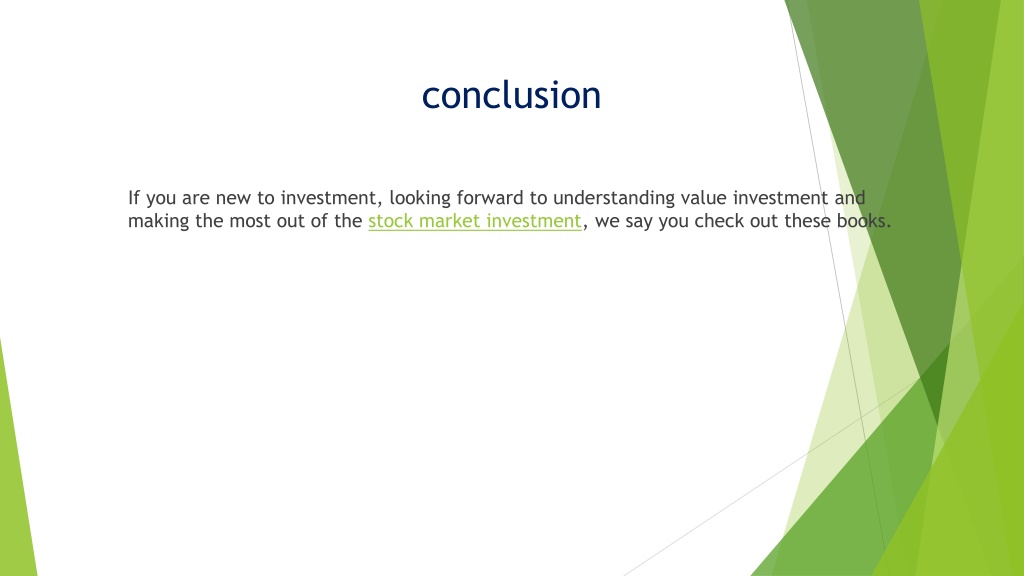 conclusion

If you are new to investment, looking forward to understanding value investment and making the most out of the stock market investment, we say you check out these books.